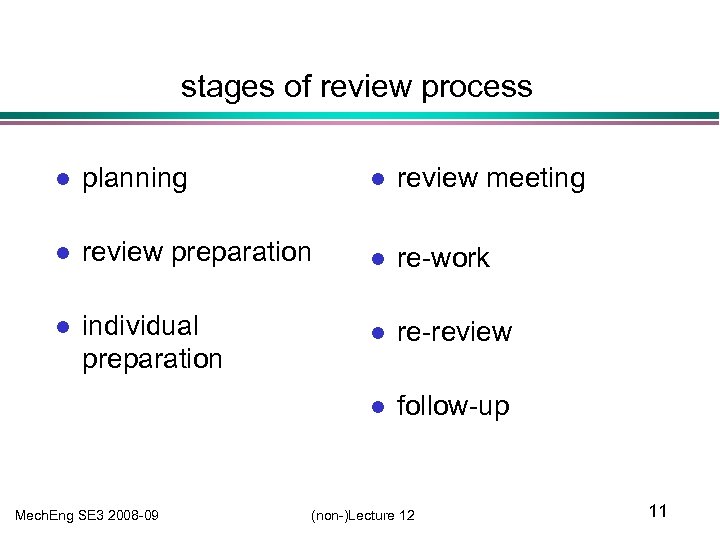 stages of review process

- planning
- review preparation
- individual preparation

- review meeting
- re-work
- re-review
- follow-up

MechEng SE3 2008-09

(non-)Lecture 12

11